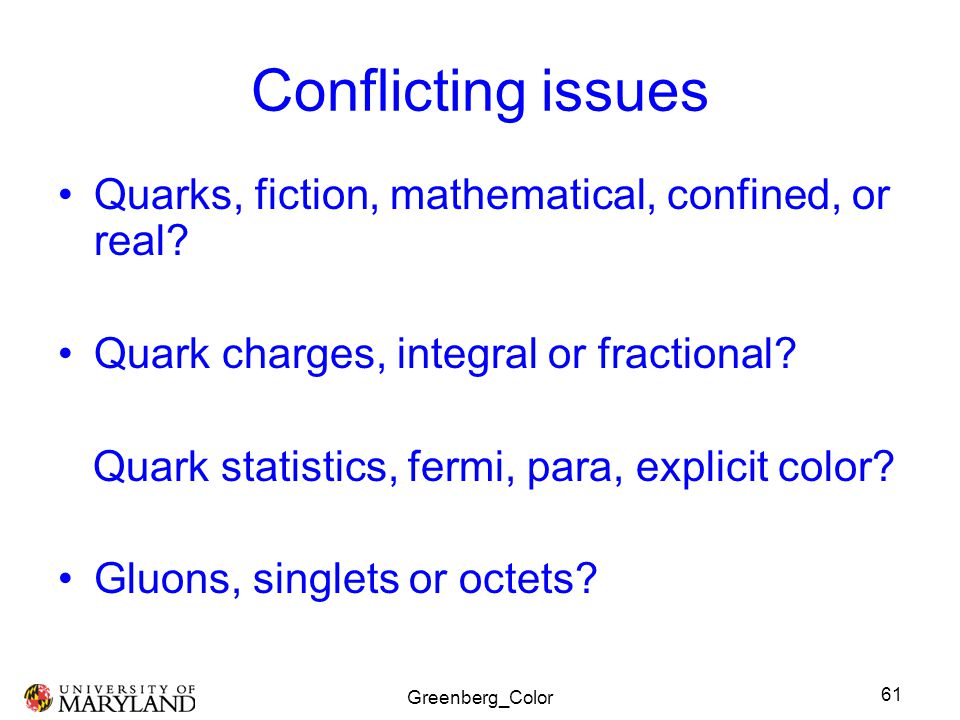 Conflicting issues

• Quarks, fiction, mathematical, confined, or real?

• Quark charges, integral or fractional?

Quark statistics, fermi, para, explicit color?

• Gluons, singlets or octets?

UNIVERSITY OF MARYLAND

Greenberg_Color

61